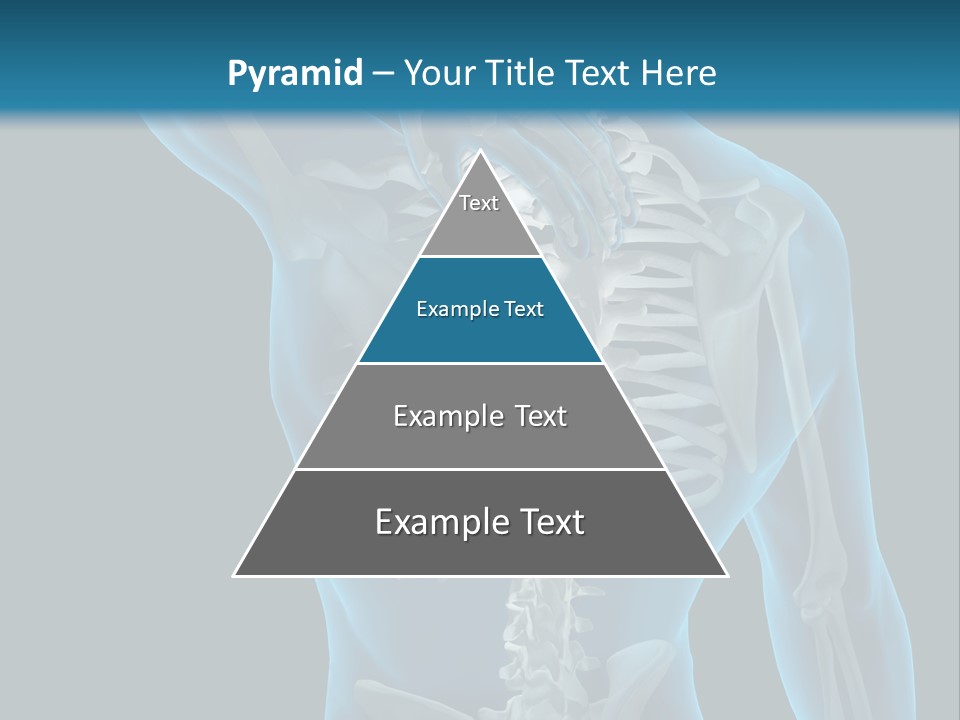 Pyramid – Your Title Text Here

Text

Example Text

Example Text

Example Text